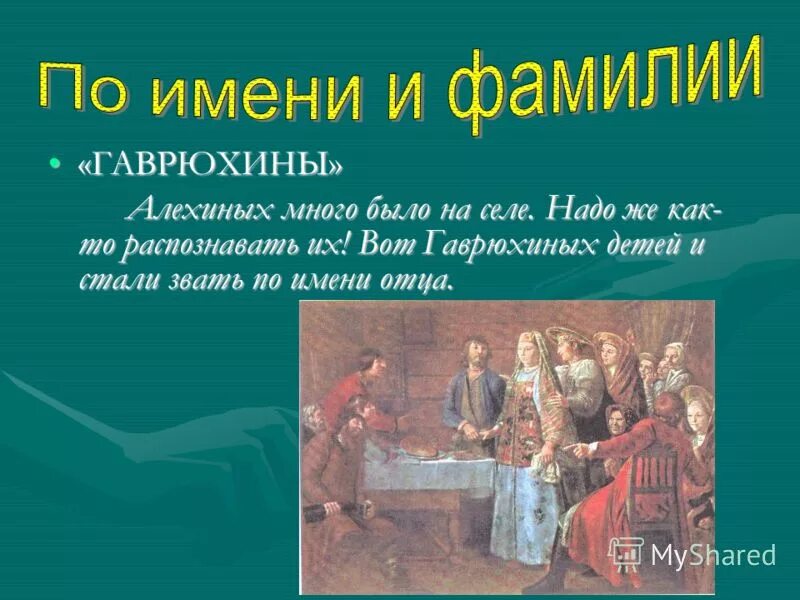 По имени и фамилии

• «ГАВРЮХИНЫ»

Алехиных много было на селе. Надо же как-то распознавать их! Вот Гаврюхиных детей и стали звать по имени отца.

MyShared